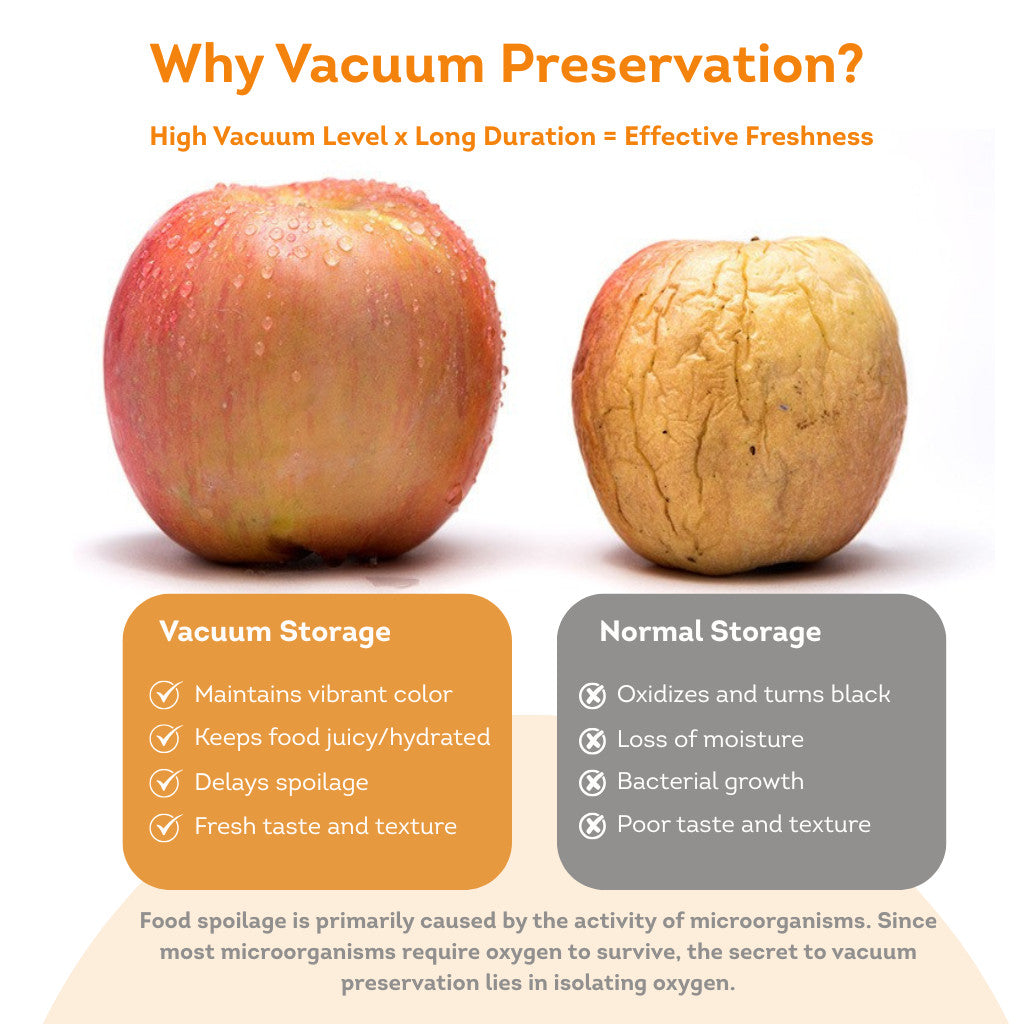 Why Vacuum Preservation?

High Vacuum Level x Long Duration = Effective Freshness

Vacuum Storage

Maintains vibrant color
Keeps food juicy/hydrated
Delays spoilage
Fresh taste and texture

Normal Storage

Oxidizes and turns black
Loss of moisture
Bacterial growth
Poor taste and texture

Food spoilage is primarily caused by the activity of microorganisms. Since most microorganisms require oxygen to survive, the secret to vacuum preservation lies in isolating oxygen.